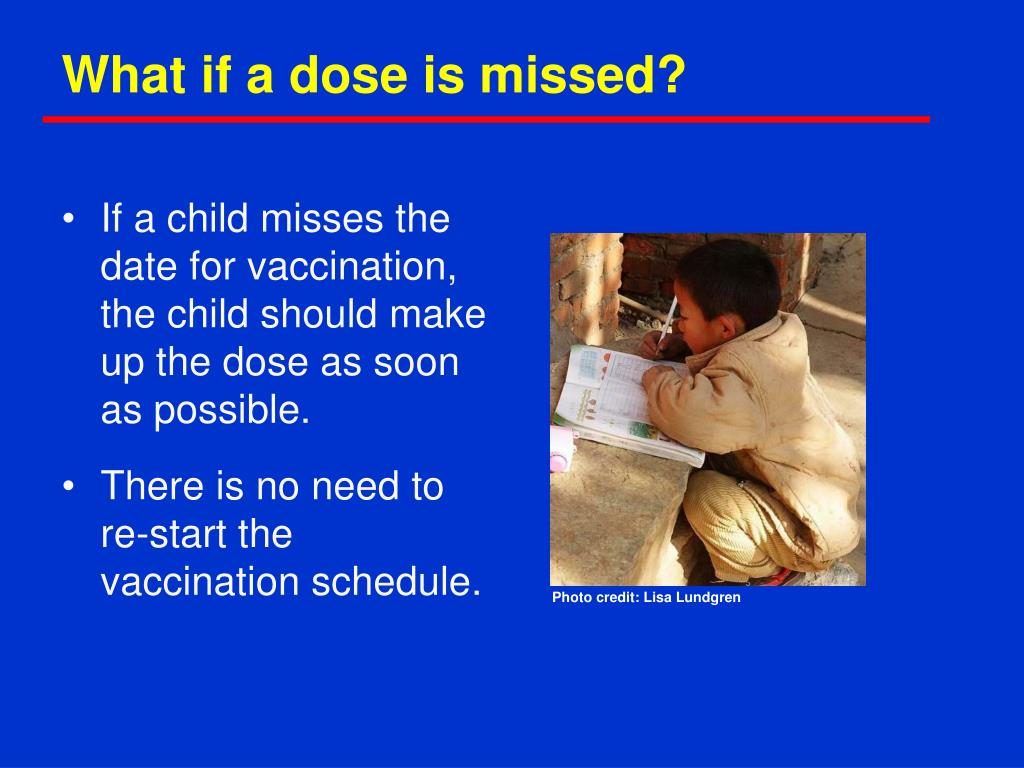 What if a dose is missed?

• If a child misses the date for vaccination, the child should make up the dose as soon as possible.

• There is no need to re-start the vaccination schedule.

Photo credit: Lisa Lundgren